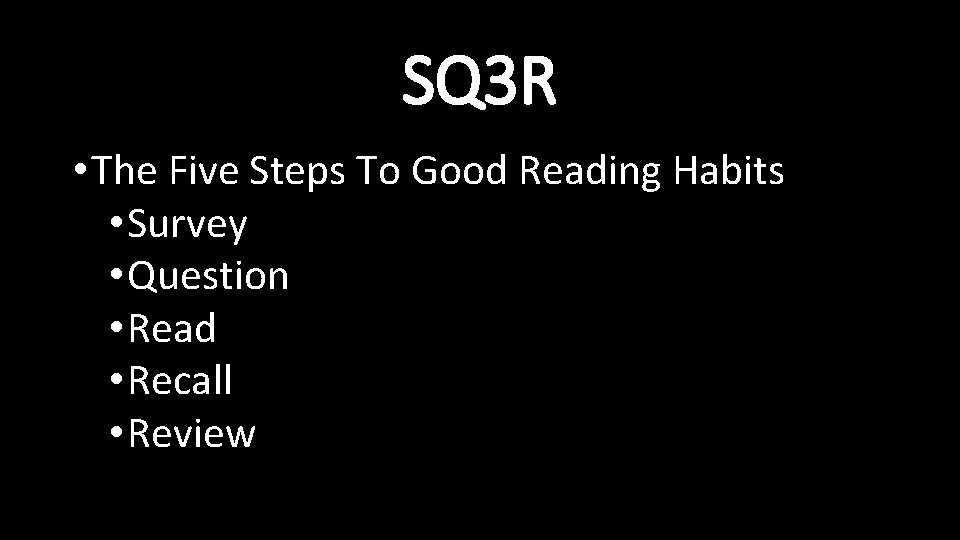 SQ3R

• The Five Steps To Good Reading Habits
 • Survey
 • Question
 • Read
 • Recall
 • Review